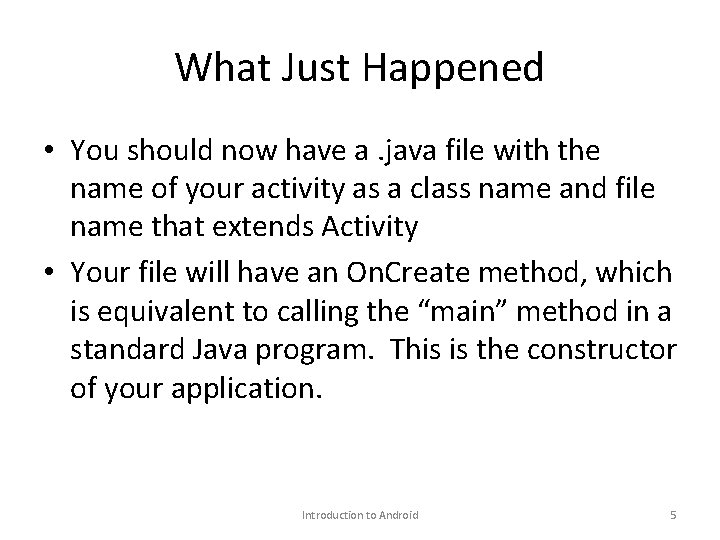 What Just Happened

• You should now have a .java file with the name of your activity as a class name and file name that extends Activity
• Your file will have an OnCreate method, which is equivalent to calling the "main" method in a standard Java program. This is the constructor of your application.

Introduction to Android

5